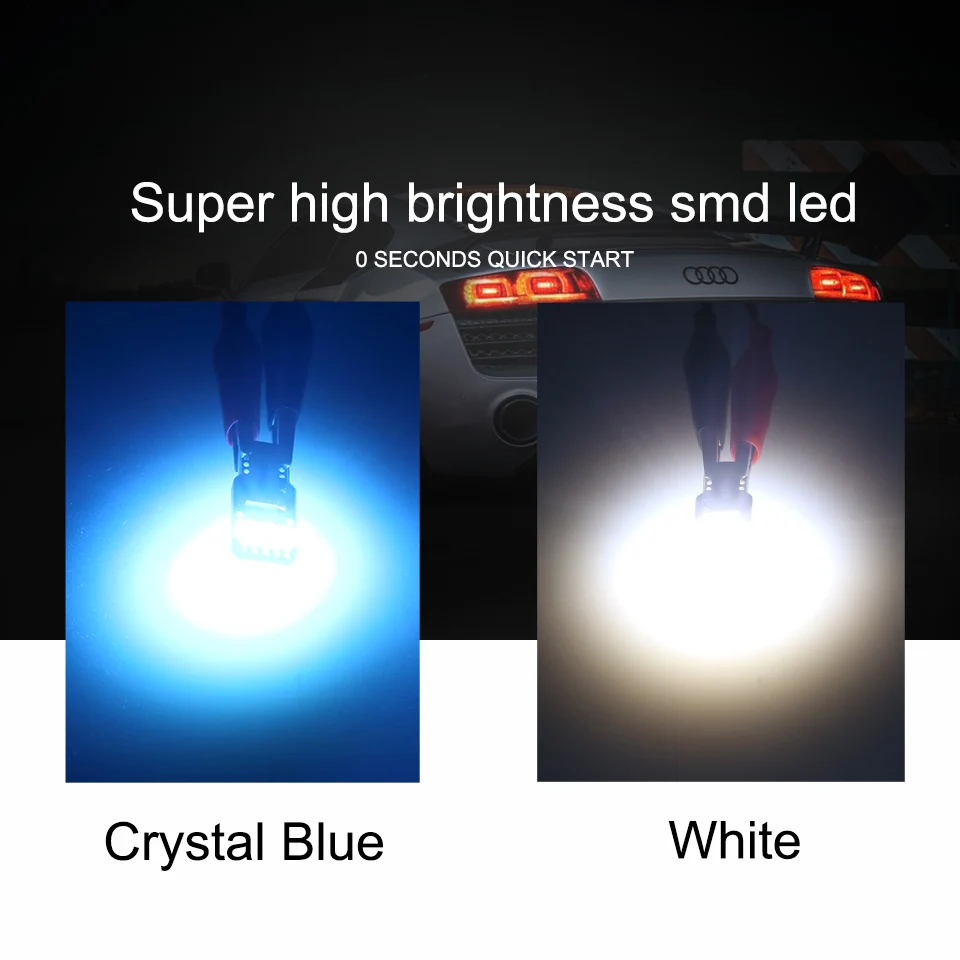 Super high brightness smd led

0 SECONDS QUICK START

Crystal Blue

White